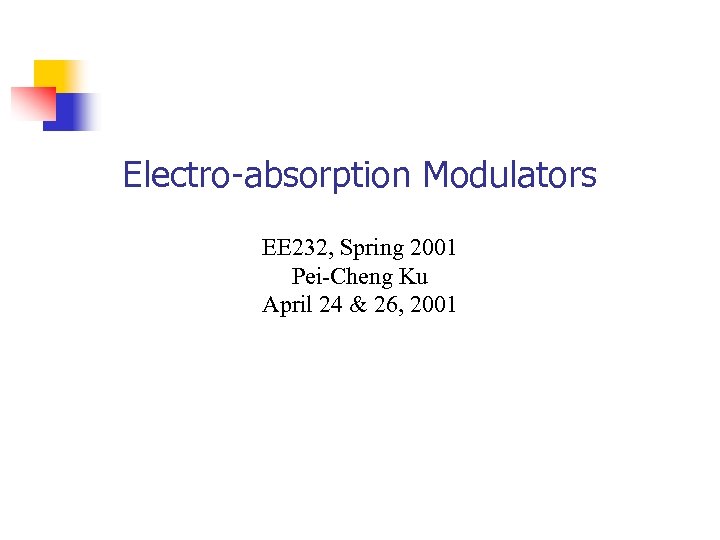 Electro-absorption Modulators

EE232, Spring 2001
Pei-Cheng Ku
April 24 & 26, 2001